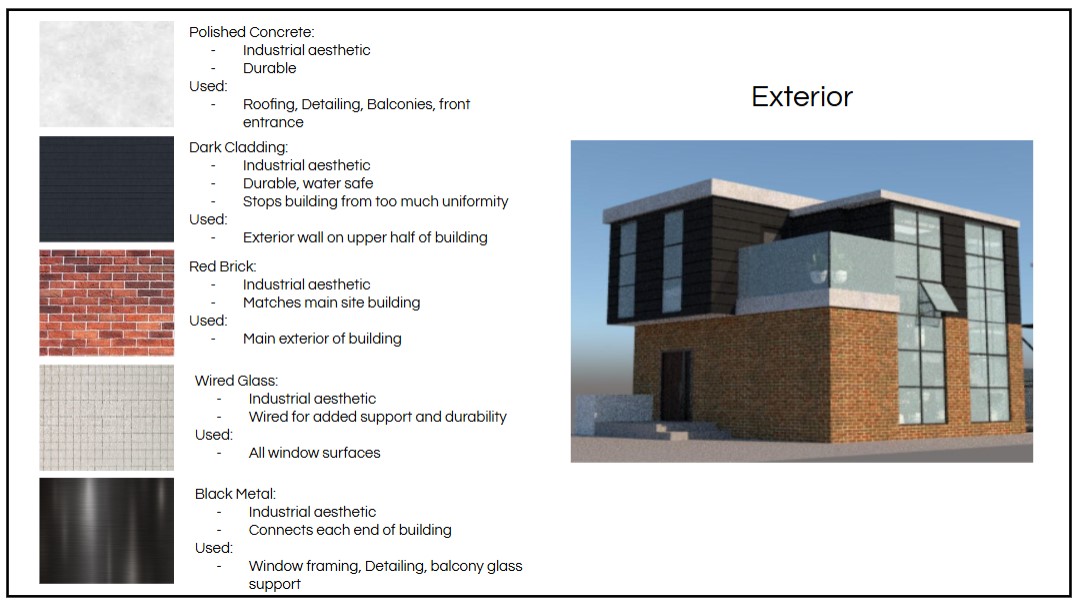 Polished Concrete:
- Industrial aesthetic
- Durable
Used:
- Roofing, Detailing, Balconies, front entrance

Dark Cladding:
- Industrial aesthetic
- Durable, water safe
- Stops building from too much uniformity
Used:
- Exterior wall on upper half of building

Red Brick:
- Industrial aesthetic
- Matches main site building
Used:
- Main exterior of building

Wired Glass:
- Industrial aesthetic
- Wired for added support and durability
Used:
- All window surfaces

Black Metal:
- Industrial aesthetic
- Connects each end of building
Used:
- Window framing, Detailing, balcony glass support

Exterior